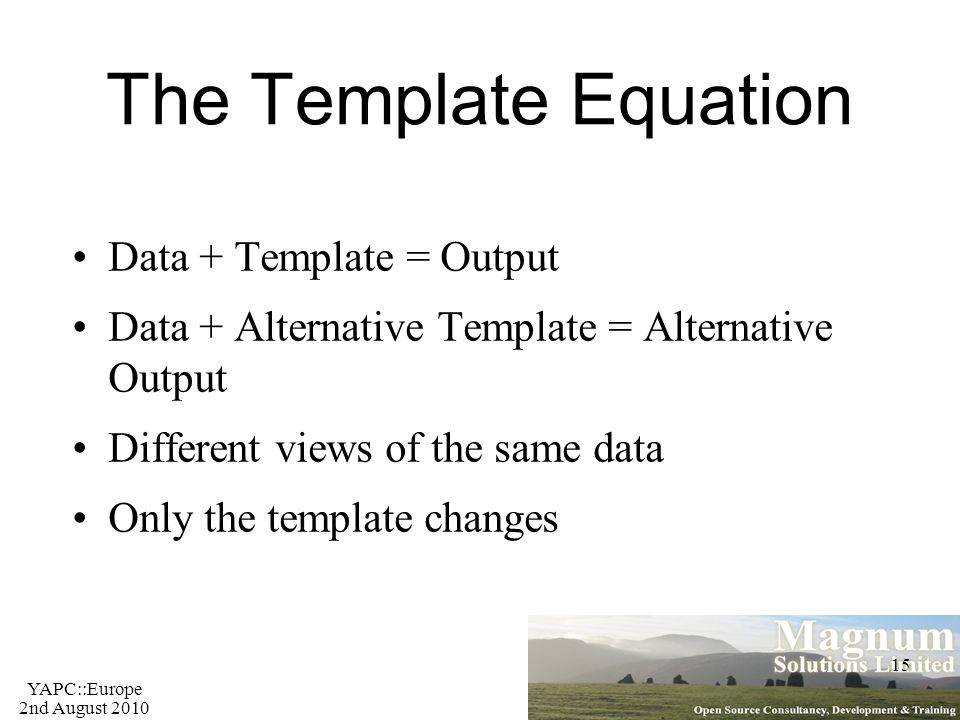 The Template Equation

• Data + Template = Output
• Data + Alternative Template = Alternative Output
• Different views of the same data
• Only the template changes

YAPC::Europe
2nd August 2010

Magnum
Solutions Limited
15
Open Source Consultancy, Development & Training